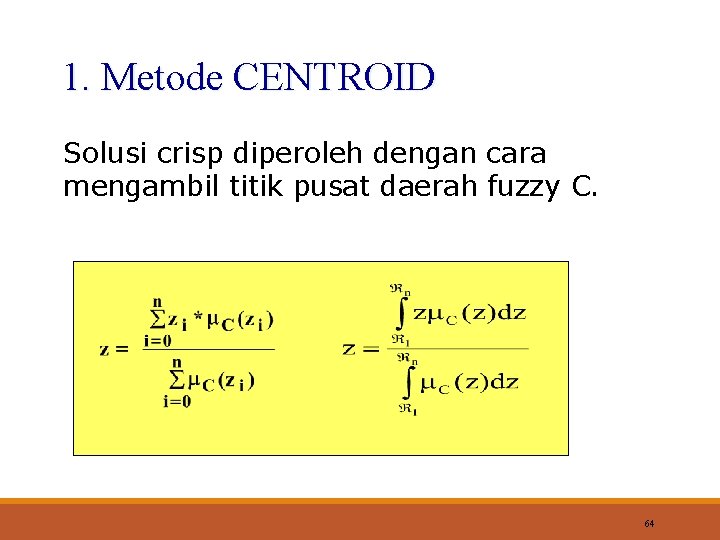 1. Metode CENTROID

Solusi crisp diperoleh dengan cara mengambil titik pusat daerah fuzzy C.

$z = \frac{\sum_{i=0}^{n} z_i * \mu_C(z_i)}{\sum_{i=0}^{n} \mu_C(z_i)}$

$z = \frac{\int_{\Re_1}^{\Re_n} z\mu_C(z)dz}{\int_{\Re_1}^{\Re_n} \mu_C(z)dz}$

64